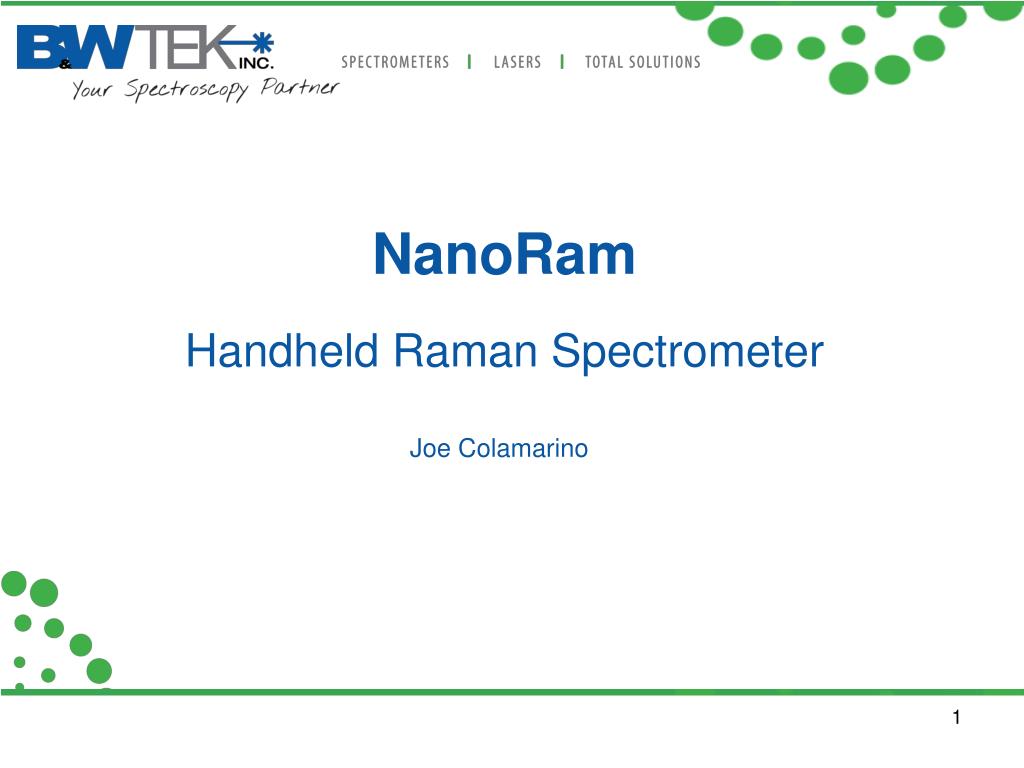 B&W TEK INC.
Your Spectroscopy Partner

SPECTROMETERS | LASERS | TOTAL SOLUTIONS

NanoRam

Handheld Raman Spectrometer

Joe Colamarino

1